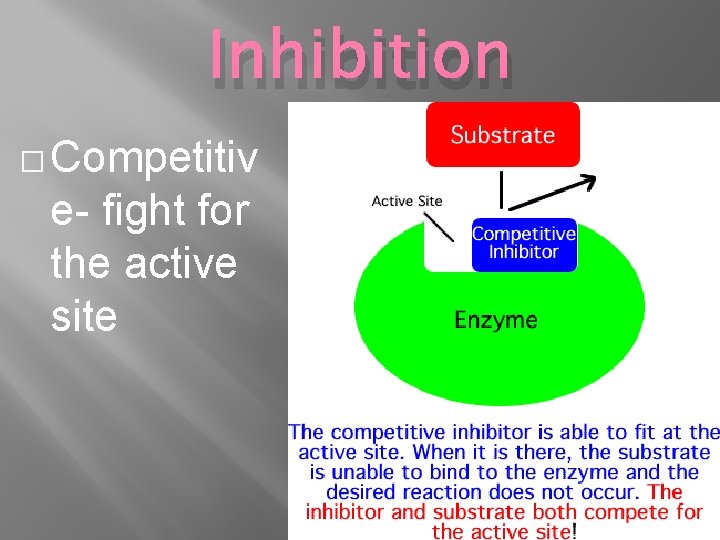 Inhibition

□ Competitive- fight for the active site

Substrate

Active Site

Competitive Inhibitor

Enzyme

The competitive inhibitor is able to fit at the active site. When it is there, the substrate is unable to bind to the enzyme and the desired reaction does not occur. The inhibitor and substrate both compete for the active site!